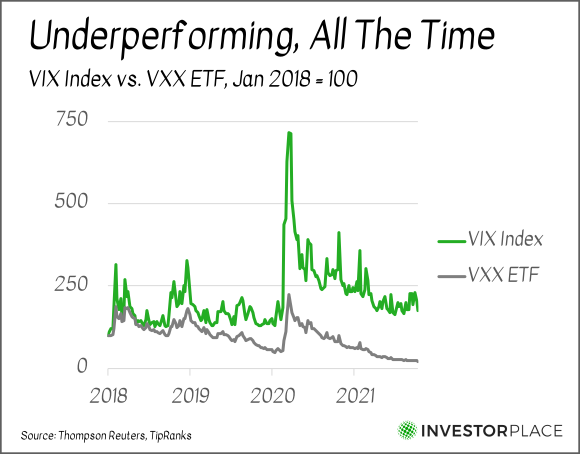 Underperforming, All The Time
VIX Index vs. VXX ETF, Jan 2018 = 100

750
500
250
0

2018
2019
2020
2021

VIX Index
VXX ETF

Source: Thompson Reuters, TipRanks

INVESTORPLACE